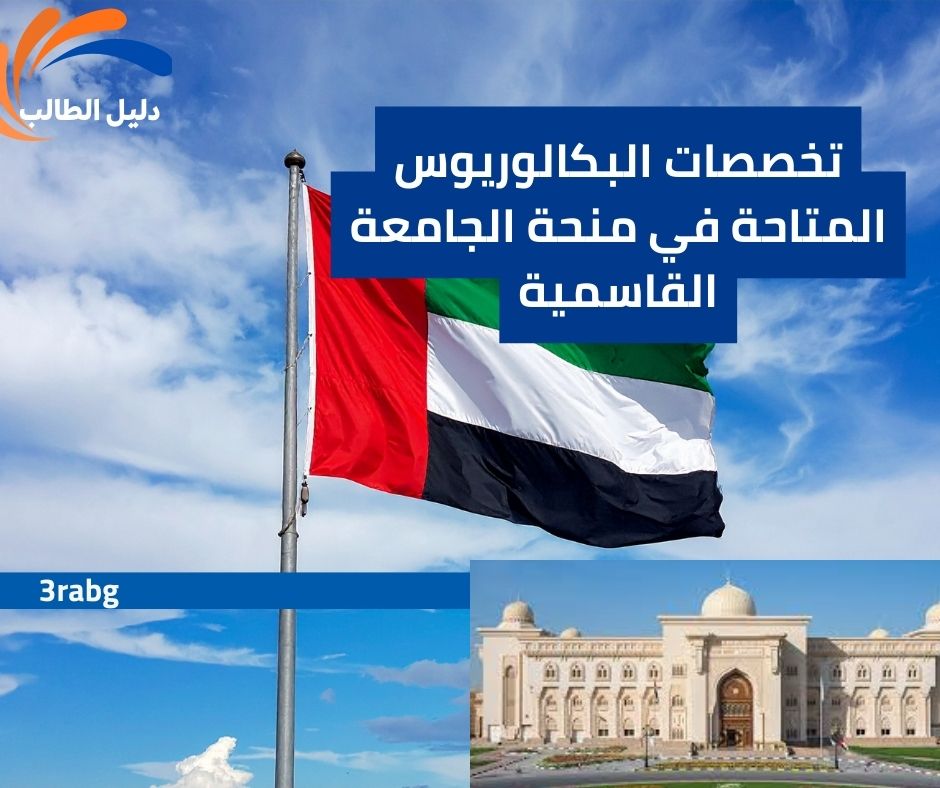 دليل الطالب

تخصصات البكالوريوس المتاحة في منحة الجامعة القاسمية

3rabg